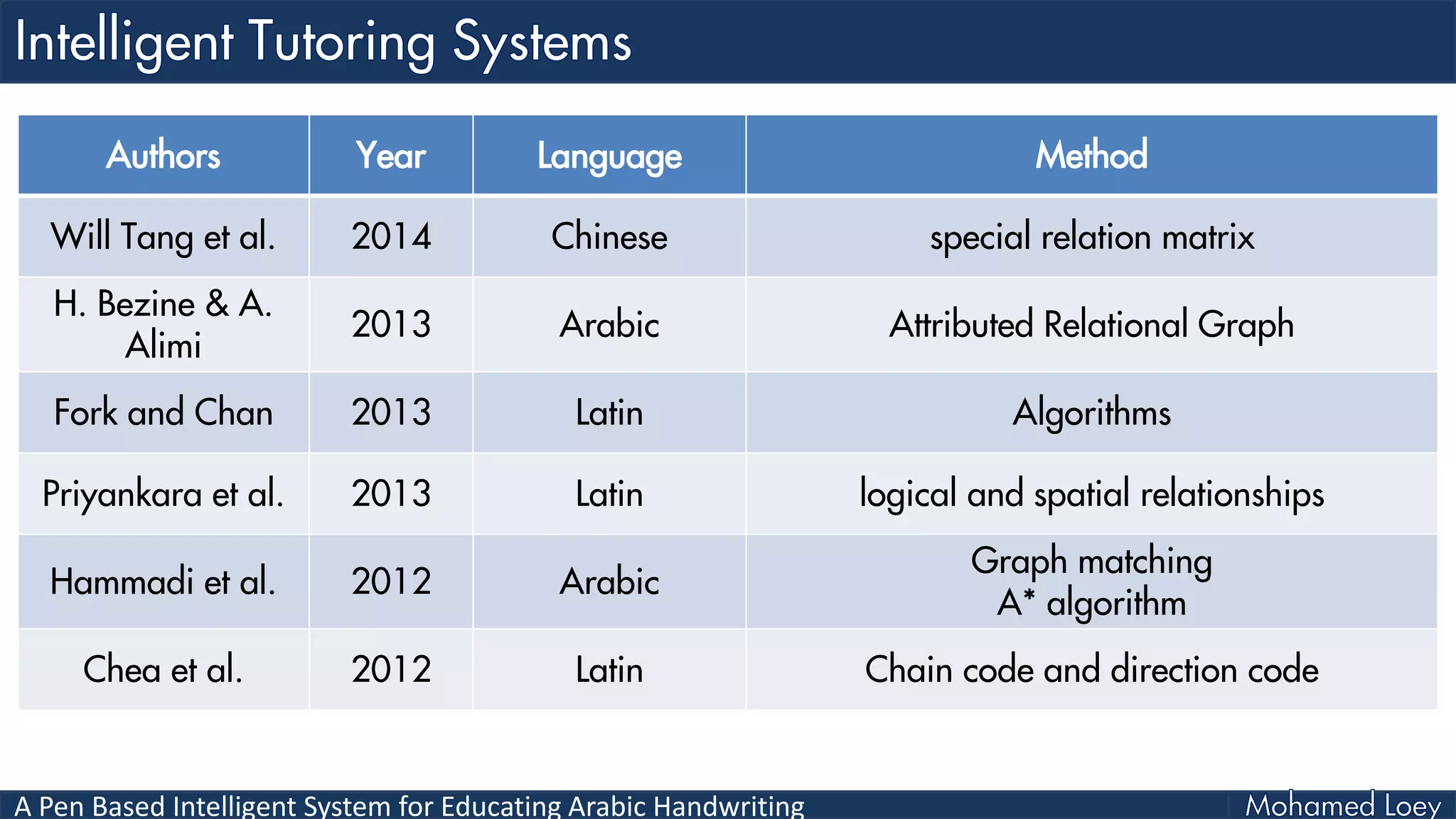 Intelligent Tutoring Systems

| Authors | Year | Language | Method |
|---|---|---|---|
| Will Tang et al. | 2014 | Chinese | special relation matrix |
| H. Bezine & A. Alimi | 2013 | Arabic | Attributed Relational Graph |
| Fork and Chan | 2013 | Latin | Algorithms |
| Priyankara et al. | 2013 | Latin | logical and spatial relationships |
| Hammadi et al. | 2012 | Arabic | Graph matching A* algorithm |
| Chea et al. | 2012 | Latin | Chain code and direction code |

A Pen Based Intelligent System for Educating Arabic Handwriting

Mohamed Loey